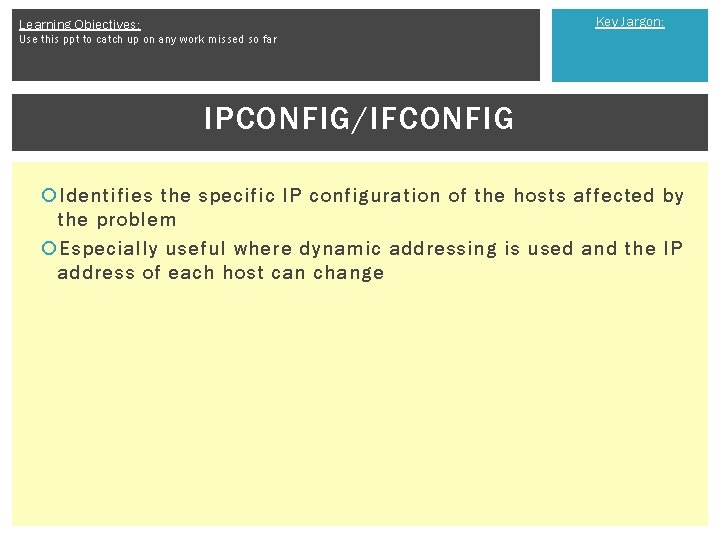 Learning Objectives:
Use this ppt to catch up on any work missed so far

Key Jargon:

IPCONFIG/IFCONFIG

Identifies the specific IP configuration of the hosts affected by the problem

Especially useful where dynamic addressing is used and the IP address of each host can change